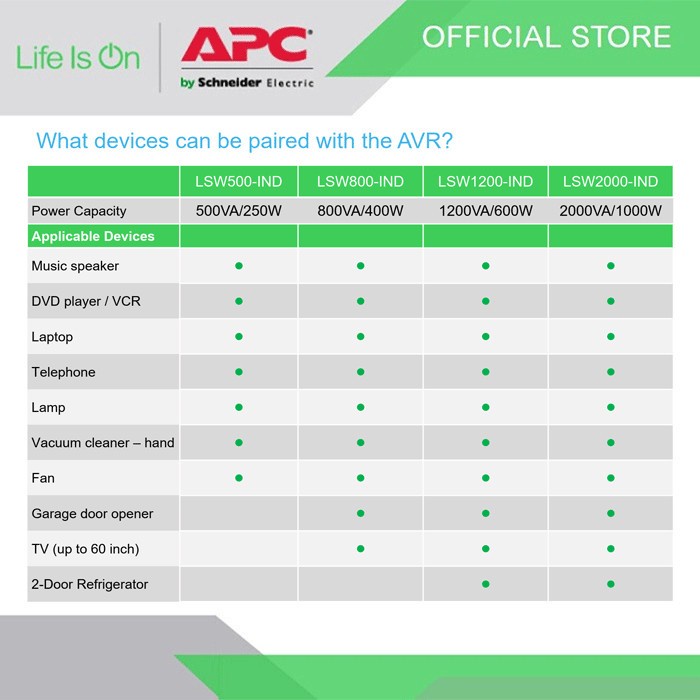 Life Is On

APC
by Schneider Electric

OFFICIAL STORE

What devices can be paired with the AVR?

| | LSW500-IND | LSW800-IND | LSW1200-IND | LSW2000-IND |
|---|---|---|---|---|
| Power Capacity | 500VA/250W | 800VA/400W | 1200VA/600W | 2000VA/1000W |
| Applicable Devices | | | | |
| Music speaker | ● | ● | ● | ● |
| DVD player / VCR | ● | ● | ● | ● |
| Laptop | ● | ● | ● | ● |
| Telephone | ● | ● | ● | ● |
| Lamp | ● | ● | ● | ● |
| Vacuum cleaner – hand | ● | ● | ● | ● |
| Fan | ● | ● | ● | ● |
| Garage door opener | | ● | ● | ● |
| TV (up to 60 inch) | | ● | ● | ● |
| 2-Door Refrigerator | | | ● | ● |